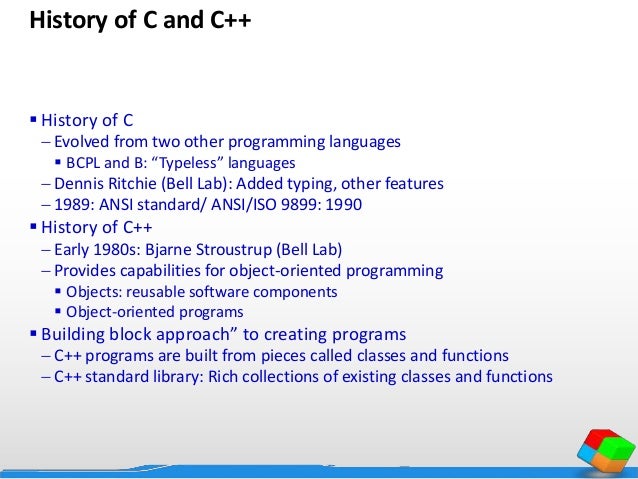 History of C and C++

▪ History of C
– Evolved from two other programming languages
▪ BCPL and B: “Typeless” languages
– Dennis Ritchie (Bell Lab): Added typing, other features
– 1989: ANSI standard/ ANSI/ISO 9899: 1990
▪ History of C++
– Early 1980s: Bjarne Stroustrup (Bell Lab)
– Provides capabilities for object-oriented programming
▪ Objects: reusable software components
▪ Object-oriented programs
▪ Building block approach” to creating programs
– C++ programs are built from pieces called classes and functions
– C++ standard library: Rich collections of existing classes and functions